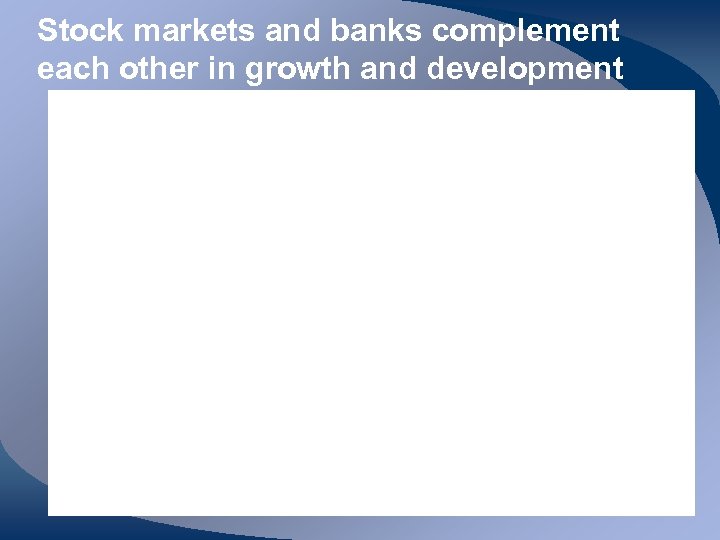 Stock markets and banks complement each other in growth and development